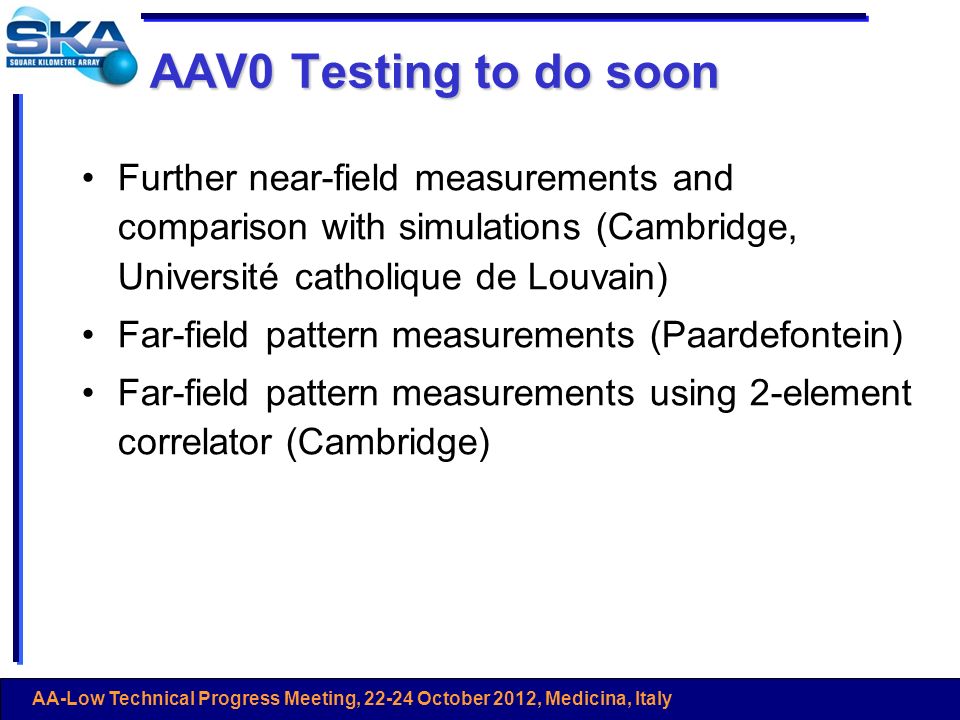 SKA
SQUARE KILOMETRE ARRAY

AAV0 Testing to do soon

• Further near-field measurements and comparison with simulations (Cambridge, Université catholique de Louvain)
• Far-field pattern measurements (Paardefontein)
• Far-field pattern measurements using 2-element correlator (Cambridge)

AA-Low Technical Progress Meeting, 22-24 October 2012, Medicina, Italy